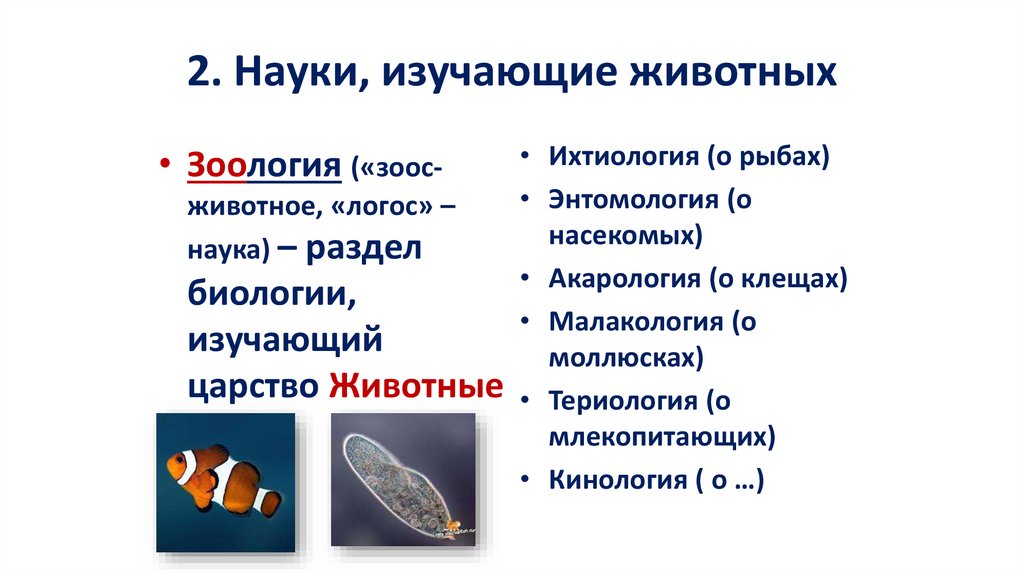 2. Науки, изучающие животных

• Зоология («зоос- животное, «логос» – наука) – раздел биологии, изучающий царство Животные

• Ихтиология (о рыбах)
• Энтомология (о насекомых)
• Акарология (о клещах)
• Малакология (о моллюсках)
• Териология (о млекопитающих)
• Кинология ( о …)